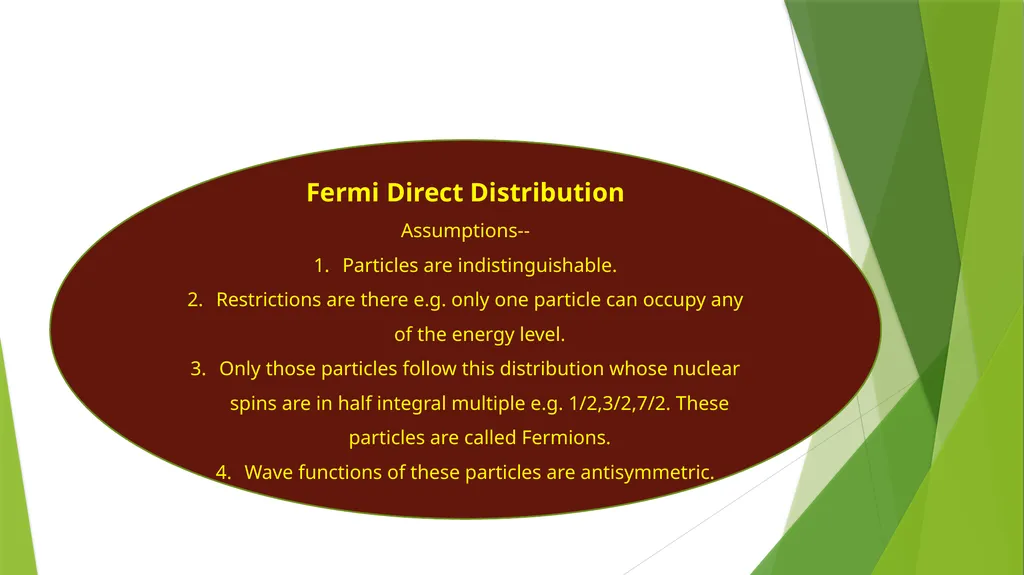 Fermi Direct Distribution

Assumptions--

1. Particles are indistinguishable.

2. Restrictions are there e.g. only one particle can occupy any of the energy level.

3. Only those particles follow this distribution whose nuclear spins are in half integral multiple e.g. 1/2,3/2,7/2. These particles are called Fermions.

4. Wave functions of these particles are antisymmetric.